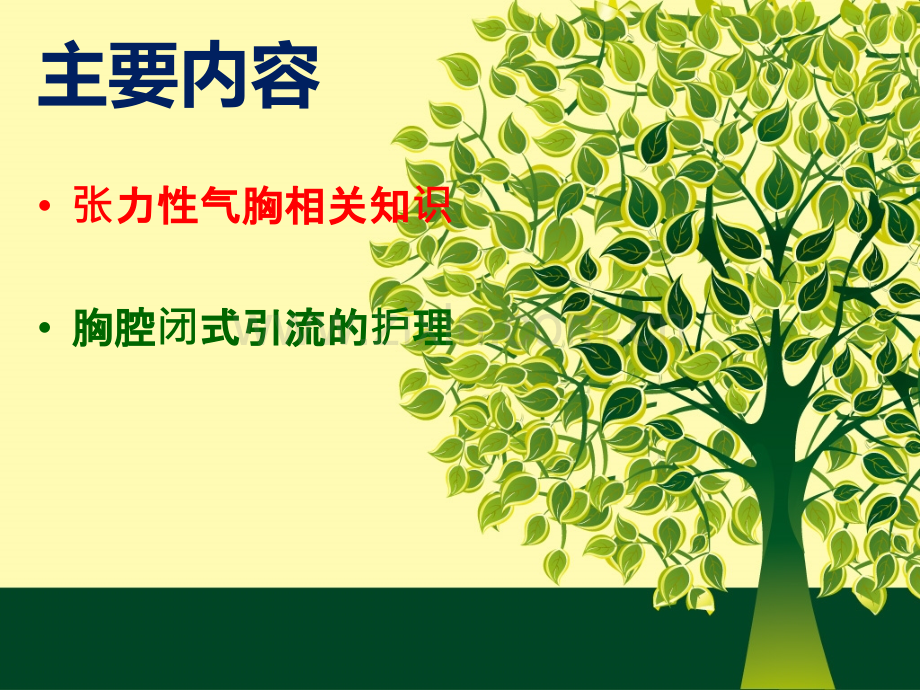 主要内容

• 张力性气胸相关知识

• 胸腔闭式引流的护理